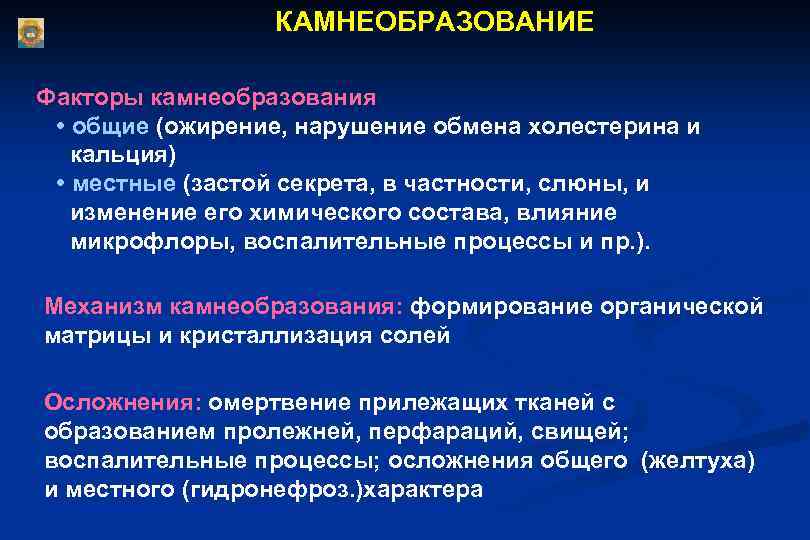 КАМНЕОБРАЗОВАНИЕ

Факторы камнеобразования
• общие (ожирение, нарушение обмена холестерина и кальция)
• местные (застой секрета, в частности, слюны, и изменение его химического состава, влияние микрофлоры, воспалительные процессы и пр.).

Механизм камнеобразования: формирование органической матрицы и кристаллизация солей

Осложнения: омертвение прилежащих тканей с образованием пролежней, перфараций, свищей; воспалительные процессы; осложнения общего (желтуха) и местного (гидронефроз.)характера